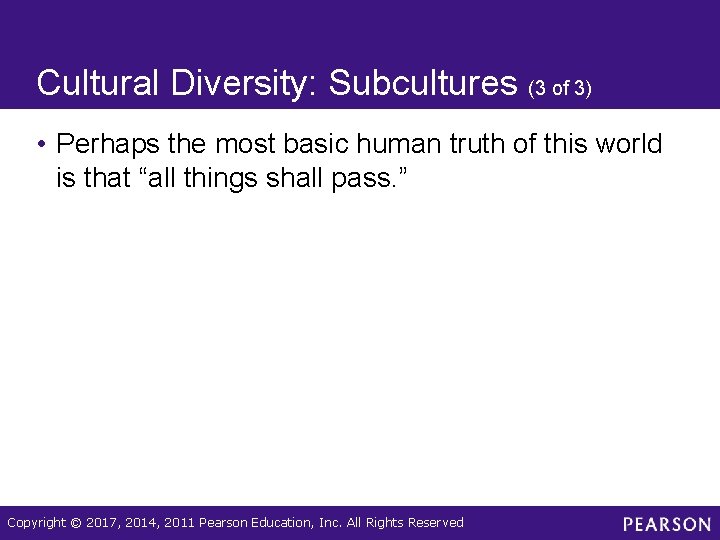 Cultural Diversity: Subcultures (3 of 3)

• Perhaps the most basic human truth of this world is that “all things shall pass.”

Copyright © 2017, 2014, 2011 Pearson Education, Inc. All Rights Reserved

PEARSON